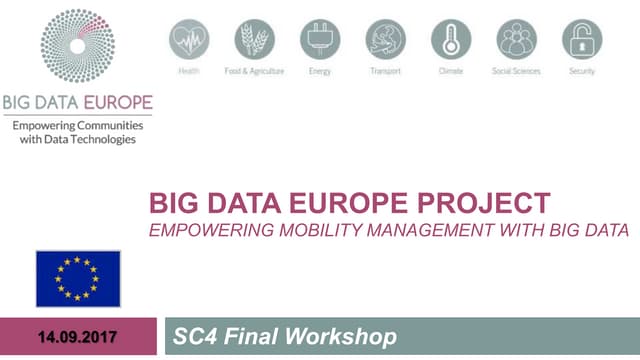 BIG DATA EUROPE
Empowering Communities with Data Technologies

Health
Food & Agriculture
Energy
Transport
Climate
Social Sciences
Security

BIG DATA EUROPE PROJECT
EMPOWERING MOBILITY MANAGEMENT WITH BIG DATA

14.09.2017
SC4 Final Workshop